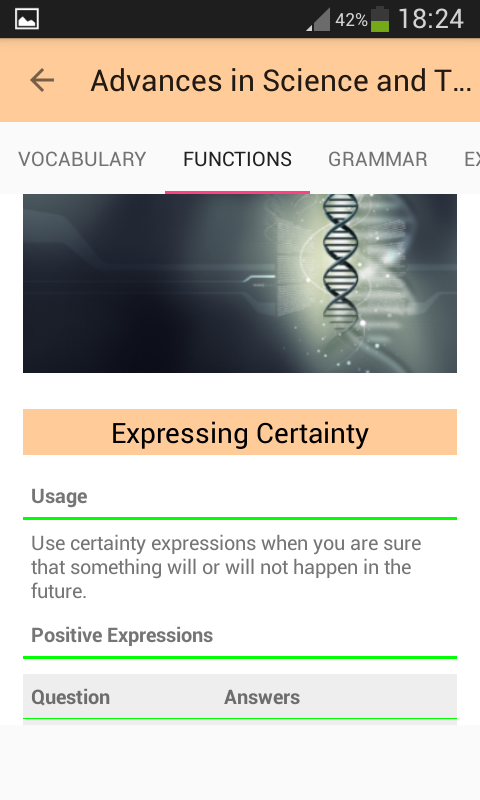 42% 18:24

Advances in Science and T...

VOCABULARY FUNCTIONS GRAMMAR EX

Expressing Certainty

Usage

Use certainty expressions when you are sure that something will or will not happen in the future.

Positive Expressions

| Question | Answers |
|---|---|